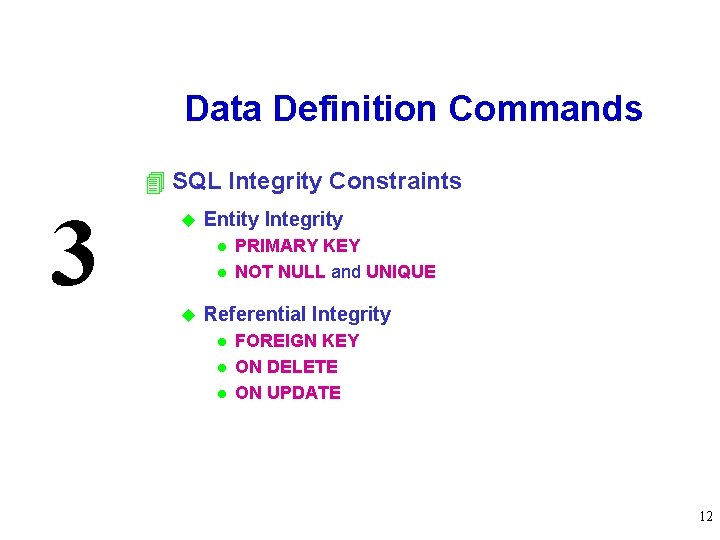 Data Definition Commands

3

SQL Integrity Constraints

Entity Integrity

PRIMARY KEY

NOT NULL and UNIQUE

Referential Integrity

FOREIGN KEY

ON DELETE

ON UPDATE

12